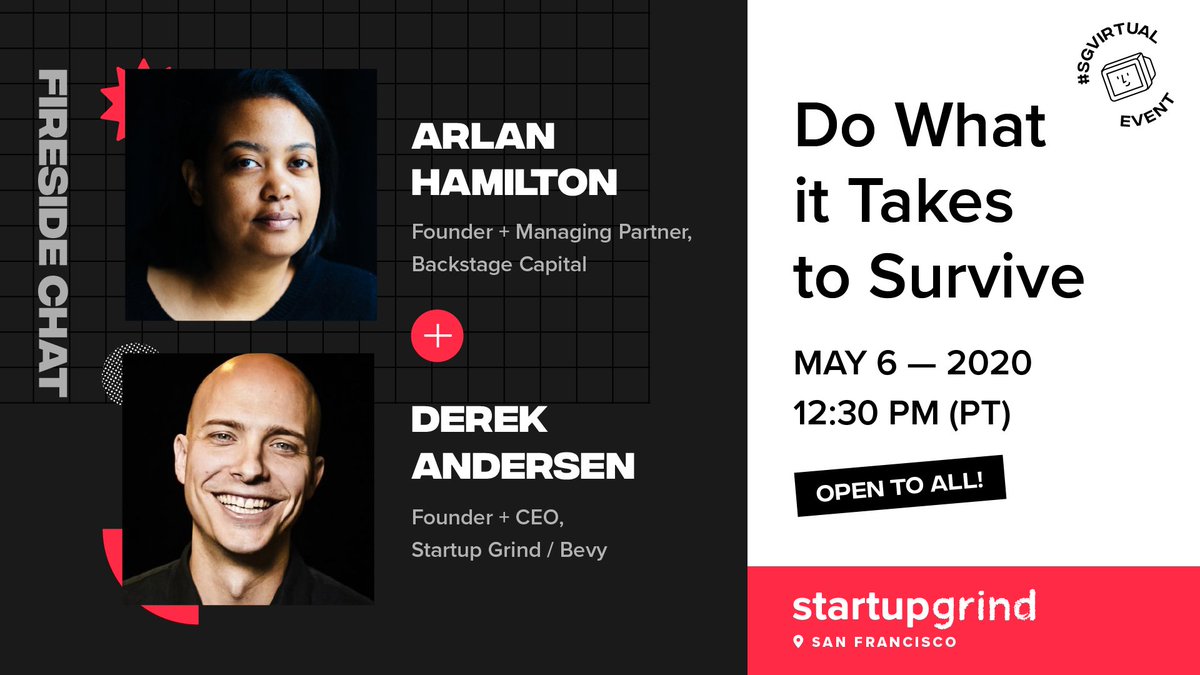 FIRESIDE CHAT

ARLAN HAMILTON

Founder + Managing Partner, Backstage Capital

+

DEREK ANDERSEN

Founder + CEO, Startup Grind / Bevy

#SGVIRTUAL EVENT

Do What it Takes to Survive

MAY 6 — 2020
12:30 PM (PT)

OPEN TO ALL!

startupgrind
SAN FRANCISCO